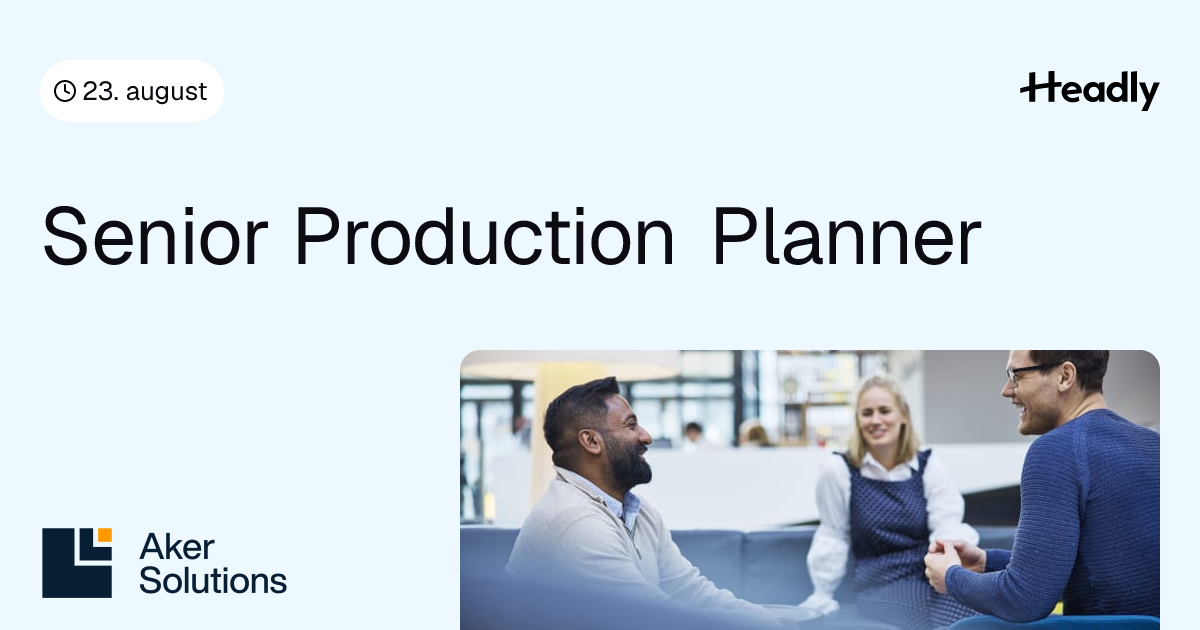 23. august

Headly

Senior Production Planner

Aker Solutions